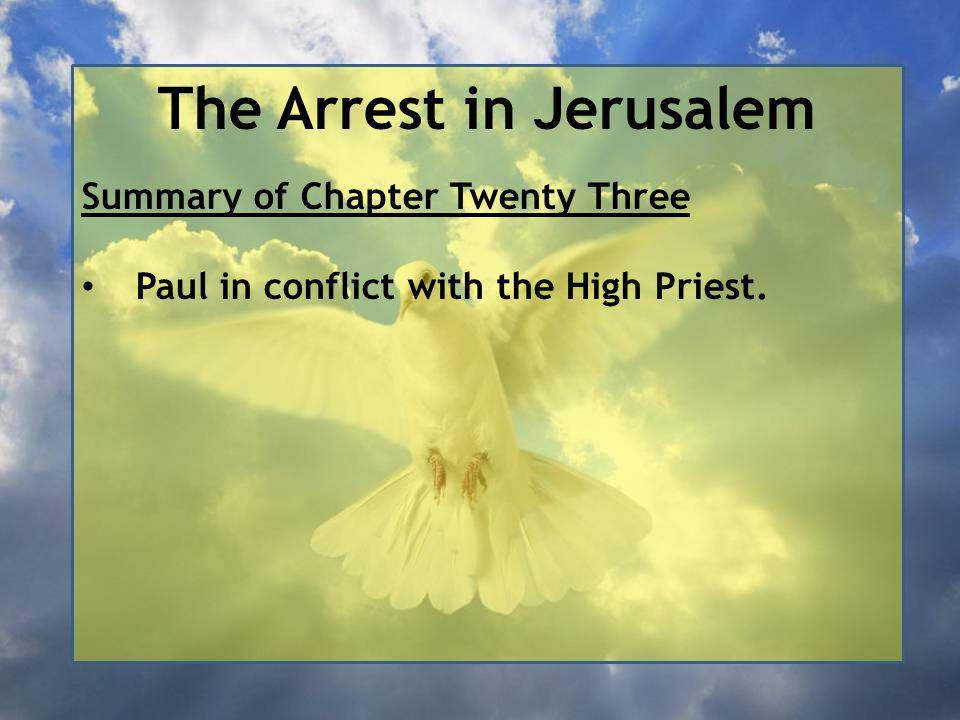 The Arrest in Jerusalem

Summary of Chapter Twenty Three

• Paul in conflict with the High Priest.